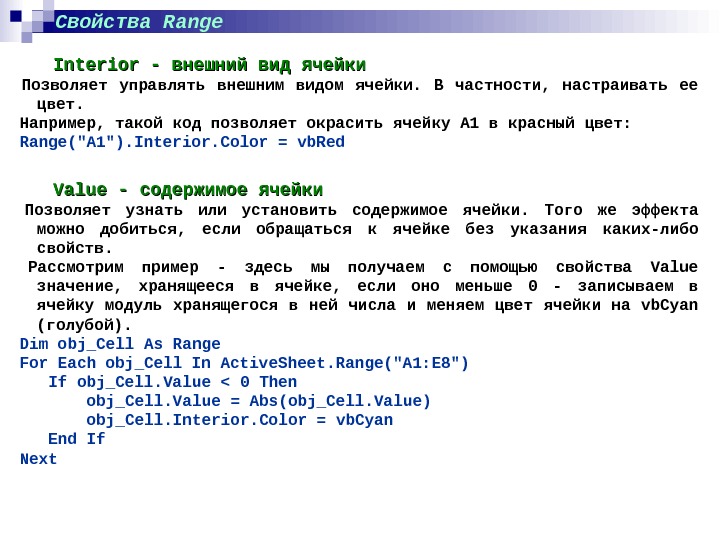 Свойства Range

Interior - внешний вид ячейки

Позволяет управлять внешним видом ячейки. В частности, настраивать ее цвет.

Например, такой код позволяет окрасить ячейку A1 в красный цвет:

Range("A1").Interior.Color = vbRed

Value - содержимое ячейки

Позволяет узнать или установить содержимое ячейки. Того же эффекта можно добиться, если обращаться к ячейке без указания каких-либо свойств.

Рассмотрим пример - здесь мы получаем с помощью свойства Value значение, хранящееся в ячейке, если оно меньше 0 - записываем в ячейку модуль хранящегося в ней числа и меняем цвет ячейки на vbCyan (голубой).

Dim obj_Cell As Range
For Each obj_Cell In ActiveSheet.Range("A1:E8")
If obj_Cell.Value < 0 Then
obj_Cell.Value = Abs(obj_Cell.Value)
obj_Cell.Interior.Color = vbCyan
End If
Next